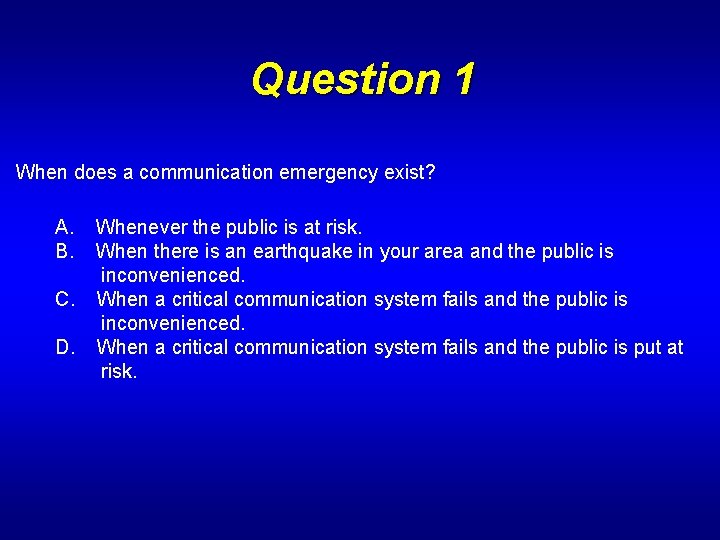 Question 1

When does a communication emergency exist?

A. Whenever the public is at risk.
B. When there is an earthquake in your area and the public is inconvenienced.
C. When a critical communication system fails and the public is inconvenienced.
D. When a critical communication system fails and the public is put at risk.